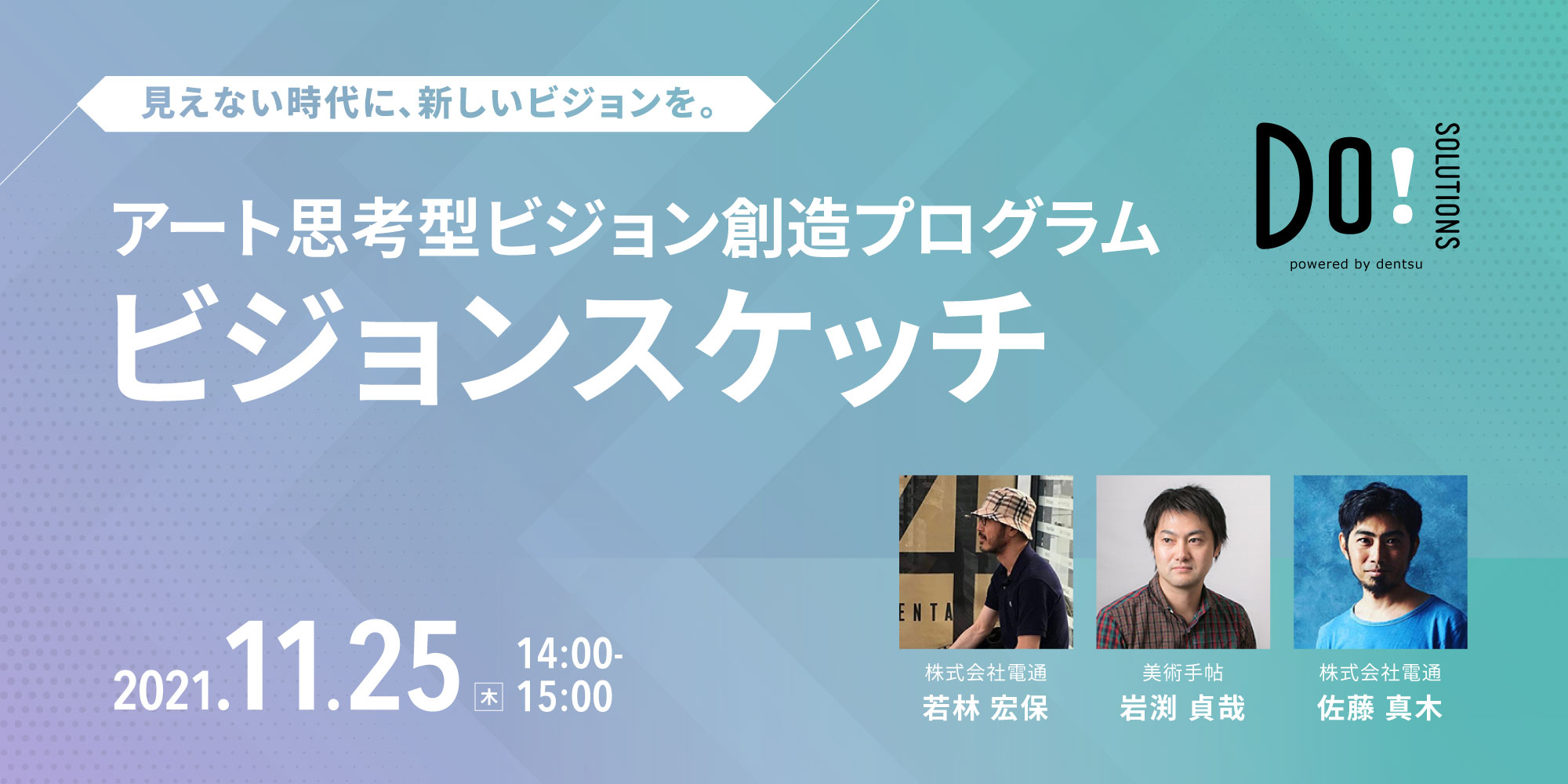 見えない時代に、新しいビジョンを。

アート思考型ビジョン創造プログラム
ビジョンスケッチ

DO! SOLUTIONS
powered by dentsu

2021.11.25 木 14:00-15:00

ENTA

株式会社電通
若林 宏保

美術手帖
岩渕 貞哉

株式会社電通
佐藤 真木